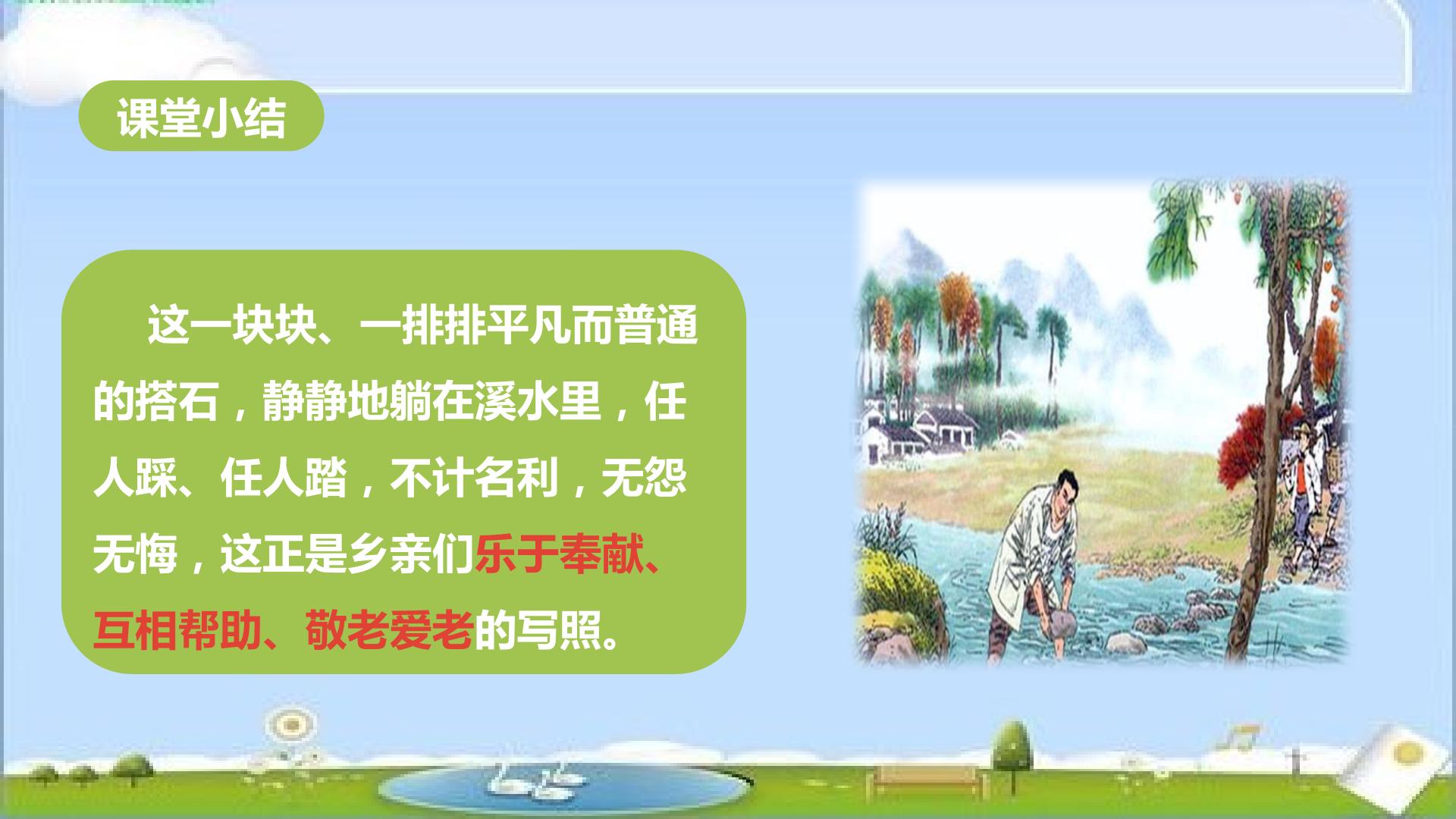 课堂小结

这一块块、一排排平凡而普通的搭石，静静地躺在溪水里，任人踩、任人踏，不计名利，无怨无悔，这正是乡亲们乐于奉献、互相帮助、敬老爱老的写照。